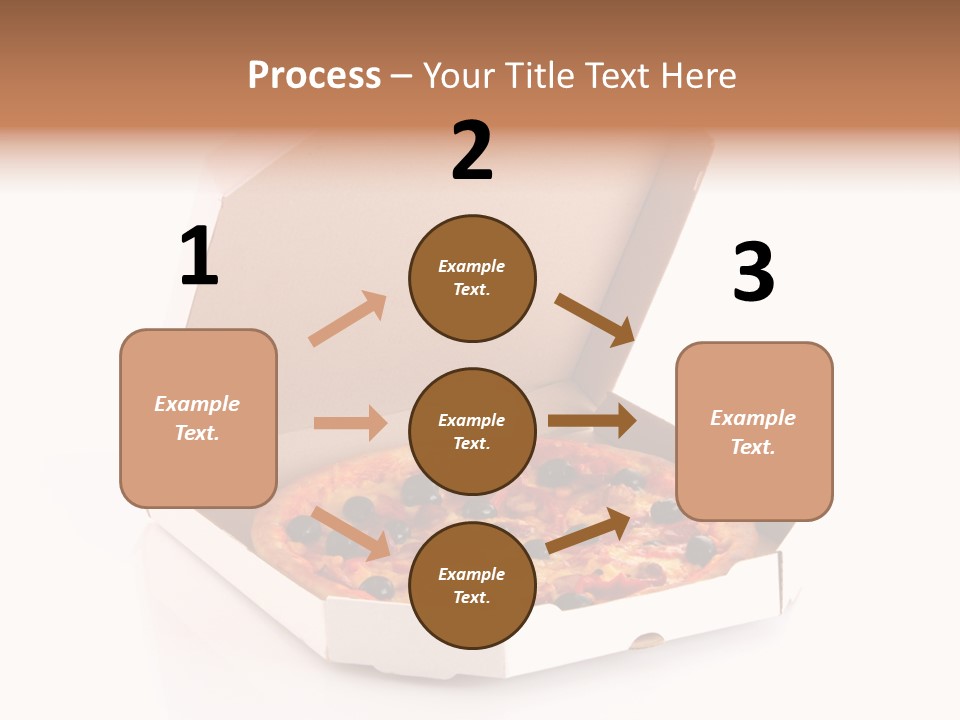 Process – Your Title Text Here

1

Example Text.

2

Example Text.

Example Text.

Example Text.

3

Example Text.